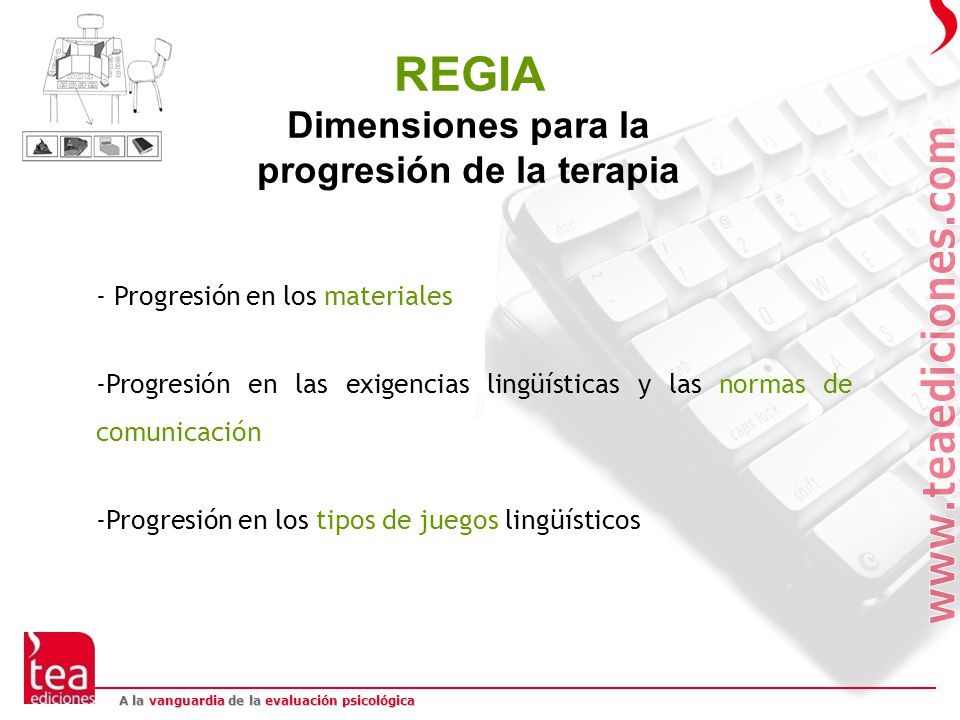 REGIA
Dimensiones para la progresión de la terapia

- Progresión en los materiales

-Progresión en las exigencias lingüísticas y las normas de comunicación

-Progresión en los tipos de juegos lingüísticos

www.teaediciones.com

tea ediciones

A la vanguardia de la evaluación psicológica